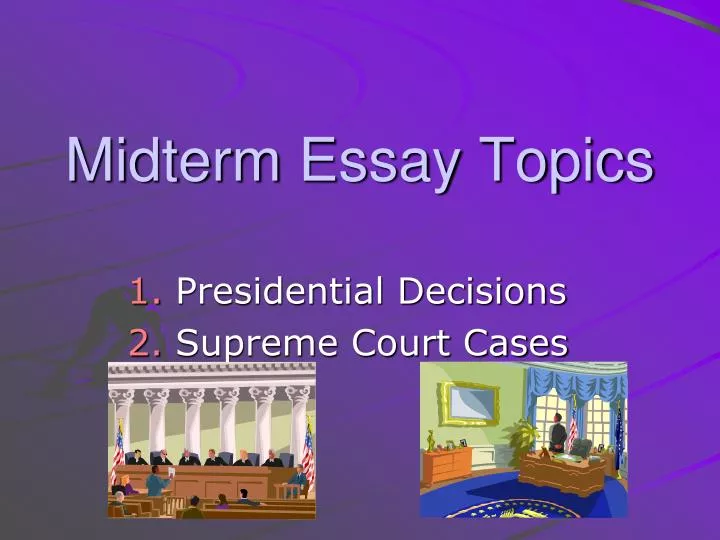 Midterm Essay Topics

1. Presidential Decisions
2. Supreme Court Cases